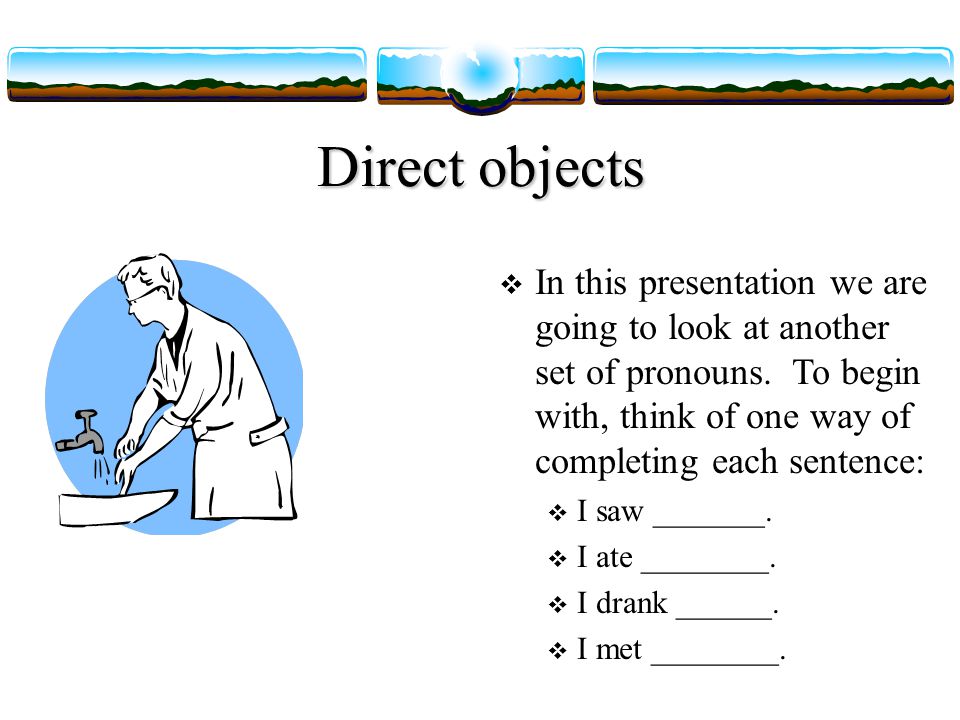 Direct objects

❖ In this presentation we are going to look at another set of pronouns. To begin with, think of one way of completing each sentence:

❖ I saw _______.

❖ I ate ________.

❖ I drank ______.

❖ I met ________.